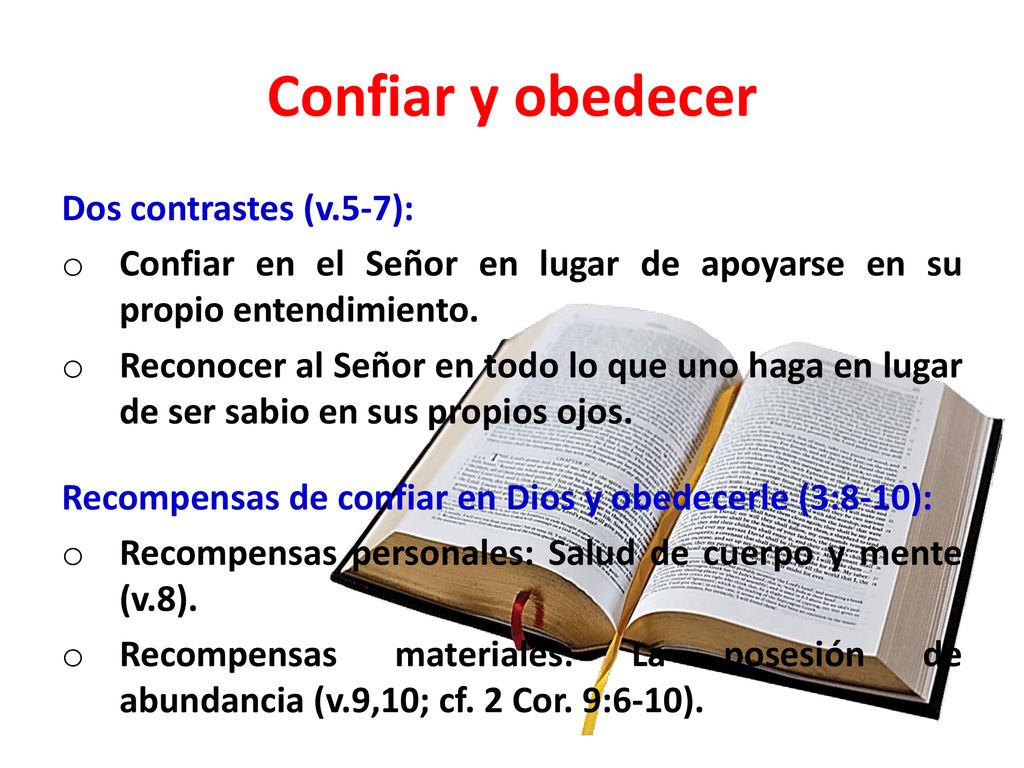 Confiar y obedecer

Dos contrastes (v.5-7):

o Confiar en el Señor en lugar de apoyarse en su propio entendimiento.

o Reconocer al Señor en todo lo que uno haga en lugar de ser sabio en sus propios ojos.

Recompensas de confiar en Dios y obedecerle (3:8-10):

o Recompensas personales: Salud de cuerpo y mente (v.8).

o Recompensas materiales: La posesión de abundancia (v.9,10; cf. 2 Cor. 9:6-10).